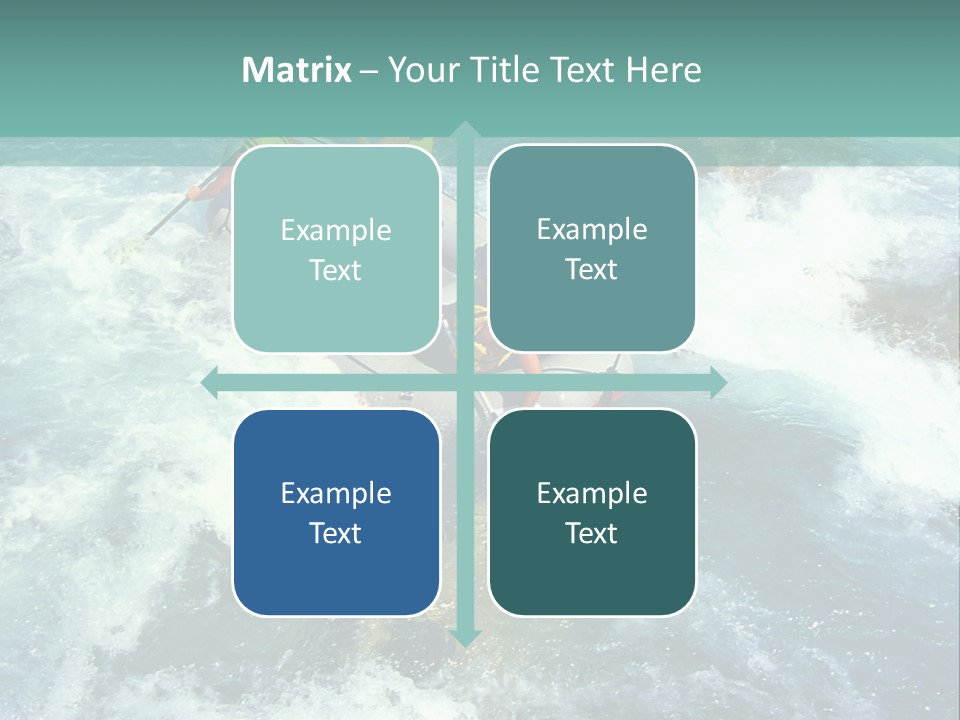 Matrix – Your Title Text Here

Example Text

Example Text

Example Text

Example Text